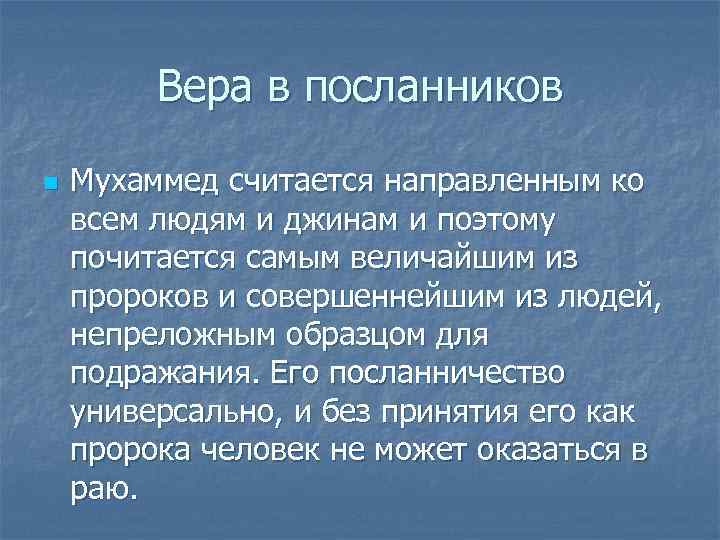 Вера в посланников

Мухаммед считается направленным ко всем людям и джинам и поэтому почитается самым величайшим из пророков и совершеннейшим из людей, непреложным образцом для подражания. Его посланничество универсально, и без принятия его как пророка человек не может оказаться в раю.